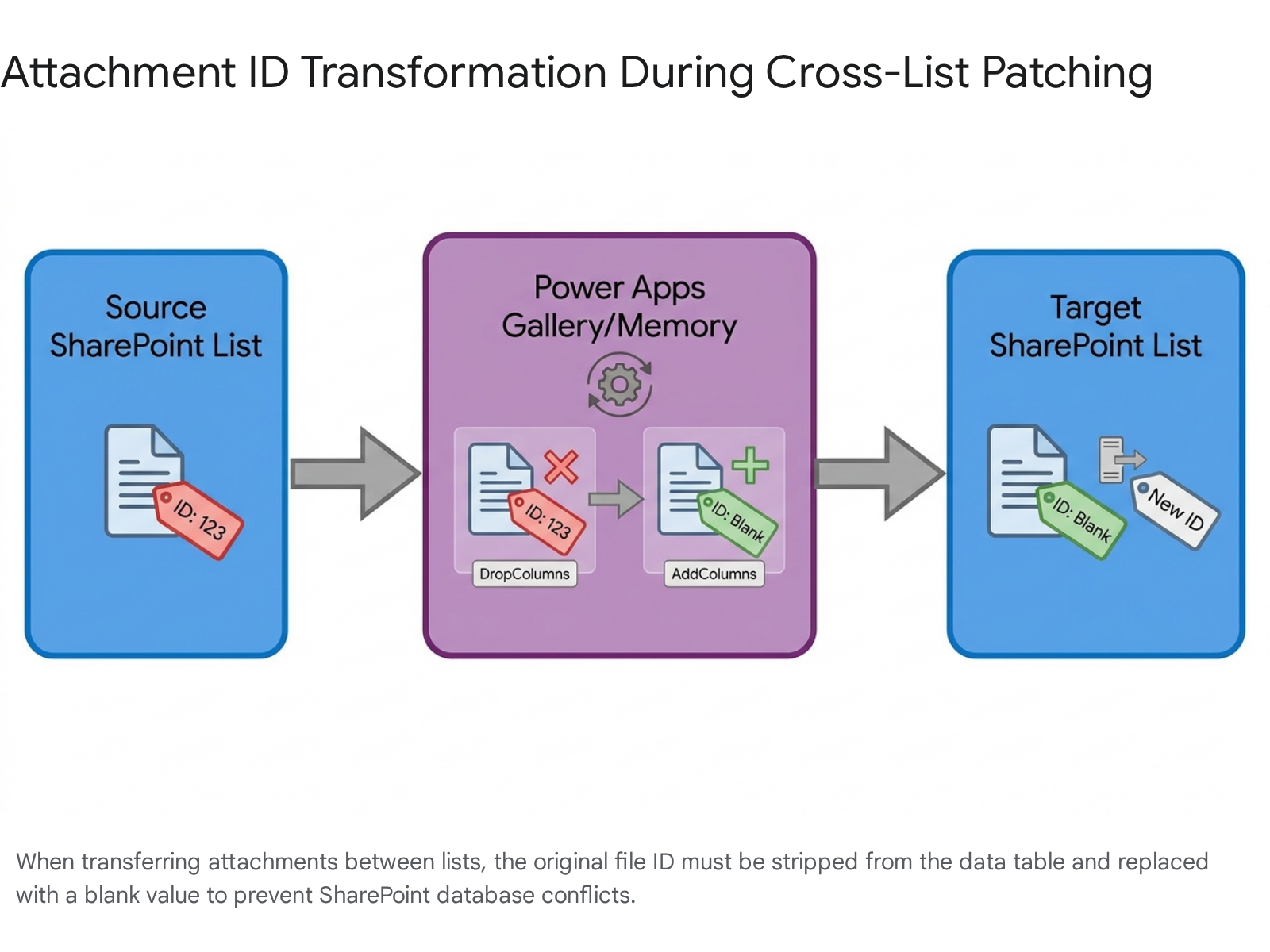 Attachment ID Transformation During Cross-List Patching

Source SharePoint List

ID: 123

Power Apps Gallery/Memory

ID: 123

DropColumns

ID: Blank

AddColumns

Target SharePoint List

ID: Blank

New ID

When transferring attachments between lists, the original file ID must be stripped from the data table and replaced with a blank value to prevent SharePoint database conflicts.